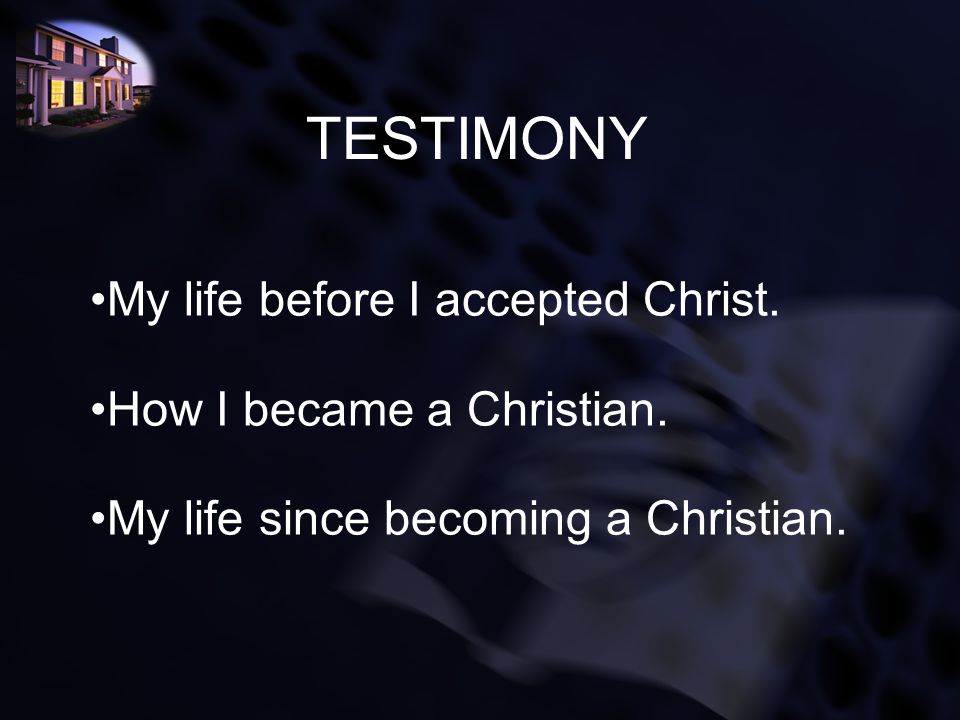 TESTIMONY

•My life before I accepted Christ.

•How I became a Christian.

•My life since becoming a Christian.